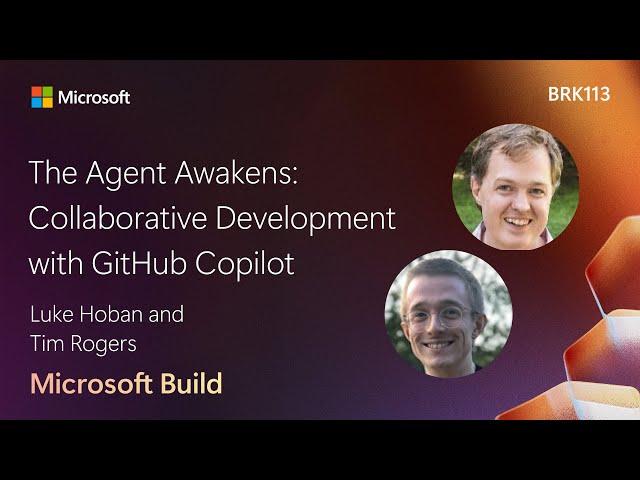 Microsoft

BRK113

The Agent Awakens: Collaborative Development with GitHub Copilot

Luke Hoban and Tim Rogers

Microsoft Build